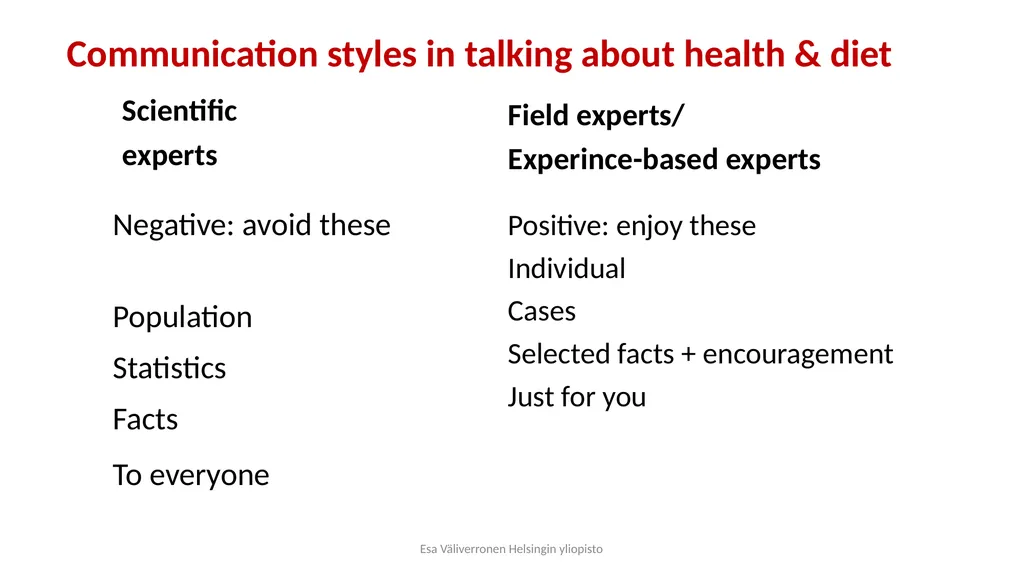 Communication styles in talking about health & diet

Scientific experts

Negative: avoid these

Population

Statistics

Facts

To everyone

Field experts/
Experince-based experts

Positive: enjoy these

Individual

Cases

Selected facts + encouragement

Just for you

Esa Väliverronen Helsingin yliopisto